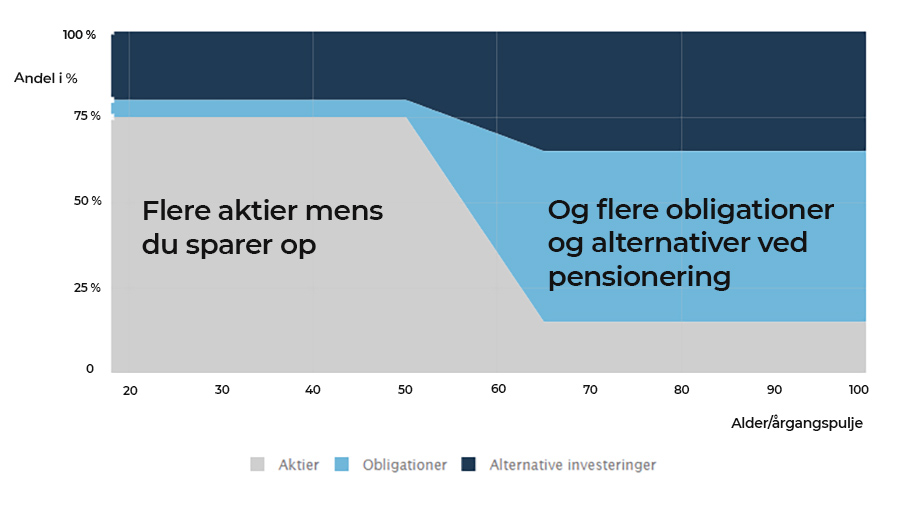 100 %
Andel i %
75 %
50 %
25 %
0

Flere aktier mens du sparer op

Og flere obligationer og alternativer ved pensionering

20 30 40 50 60 70 80 90 100

Alder/årgangspulje

Aktier Obligationer Alternative investeringer